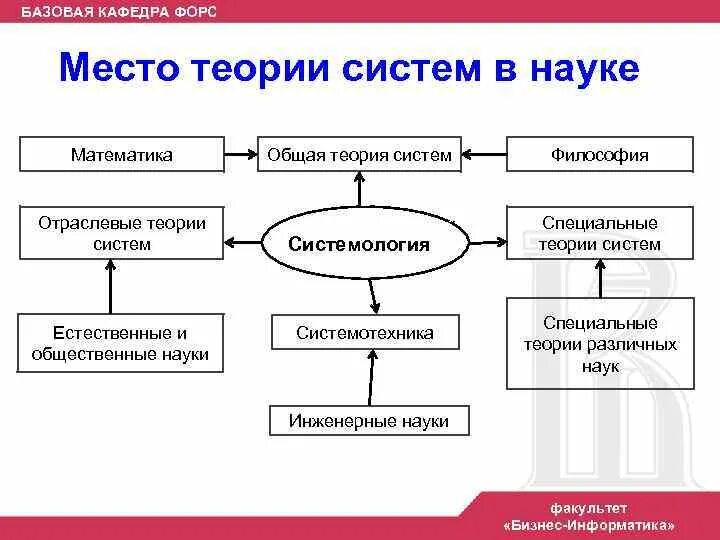 БАЗОВАЯ КАФЕДРА ФОРС

Место теории систем в науке

Математика

Общая теория систем

Философия

Отраслевые теории систем

Системология

Специальные теории систем

Естественные и общественные науки

Системотехника

Специальные теории различных наук

Инженерные науки

факультет «Бизнес-Информатика»